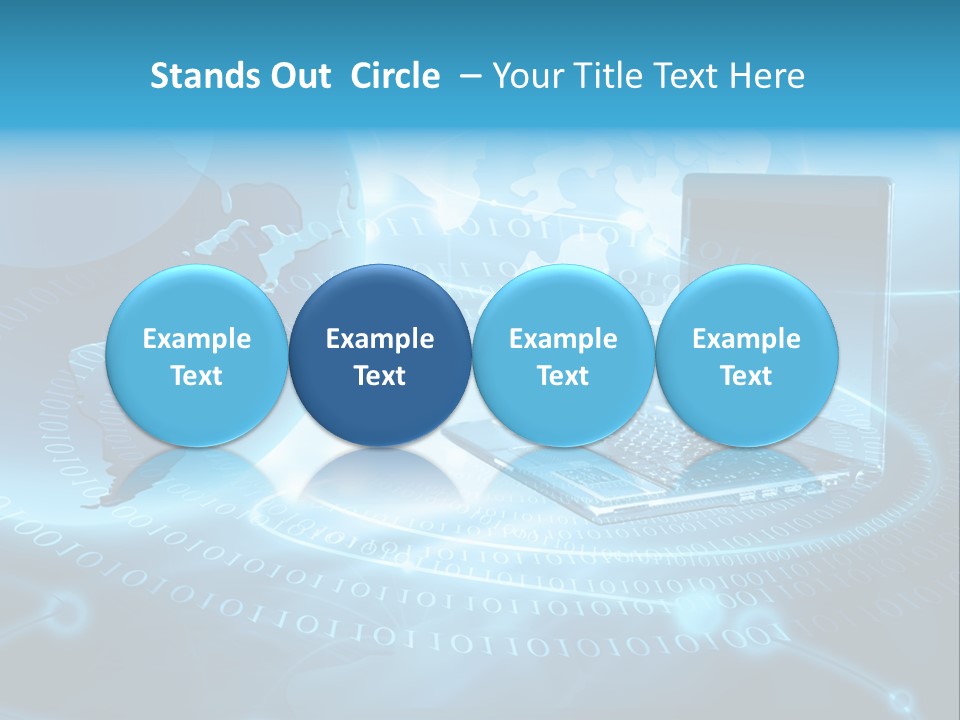 Stands Out Circle – Your Title Text Here

Example Text

Example Text

Example Text

Example Text